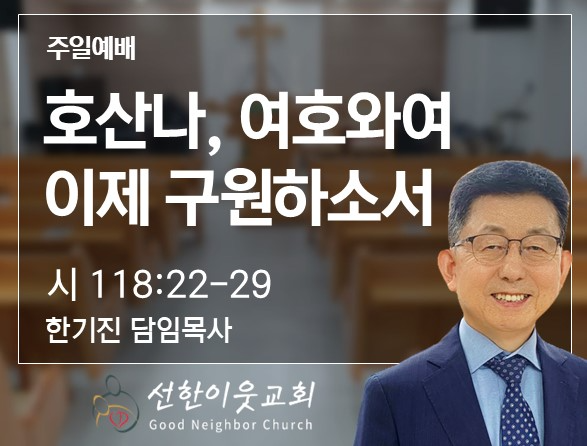 주일예배

호산나, 여호와여 이제 구원하소서

시 118:22-29

한기진 담임목사

선한이웃교회
Good Neighbor Church